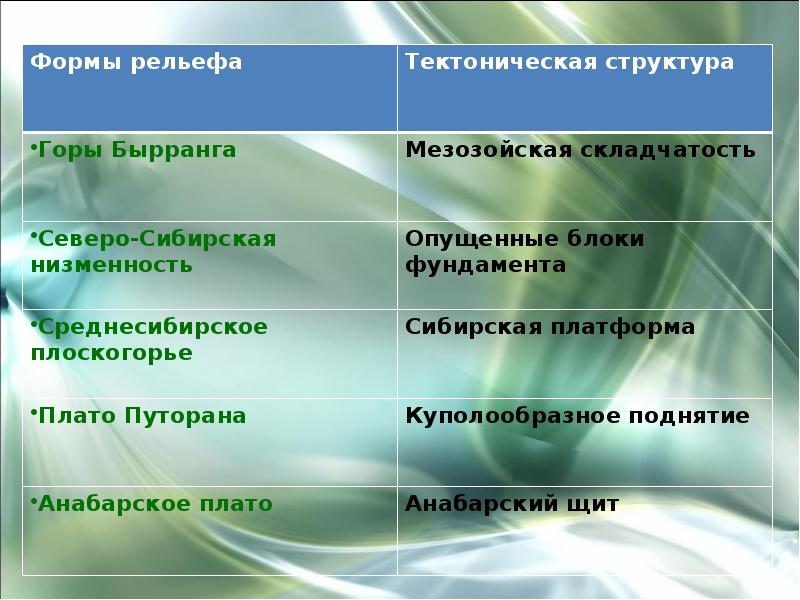 | Формы рельефа | Тектоническая структура |
|---|---|
| •Горы Бырранга | Мезозойская складчатость |
| •Северо-Сибирская низменность | Опущенные блоки фундамента |
| •Среднесибирское плоскогорье | Сибирская платформа |
| •Плато Путорана | Куполообразное поднятие |
| •Анабарское плато | Анабарский щит |